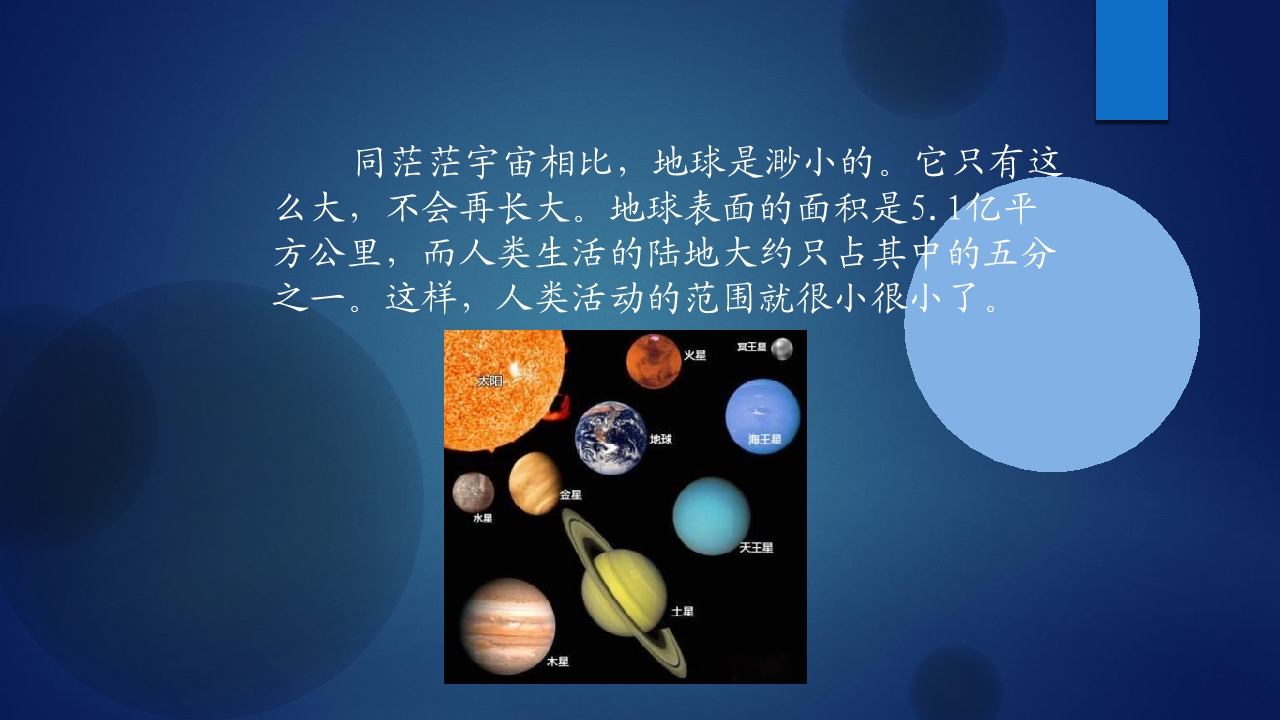 同茫茫宇宙相比，地球是渺小的。它只有这么大，不会再长大。地球表面的面积是5.1亿平方公里，而人类生活的陆地大约只占其中的五分之一。这样，人类活动的范围就很小很小了。

太阳
火星
冥王星
地球
海王星
水星
金星
天王星
土星
木星